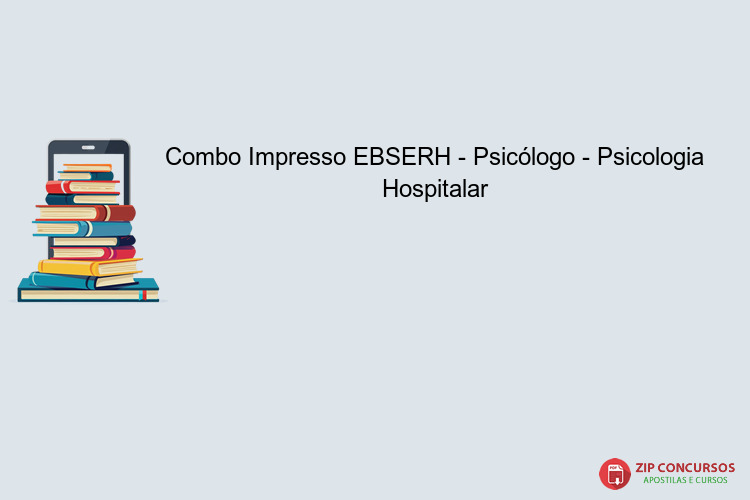 Combo Impresso EBSERH - Psicólogo - Psicologia Hospitalar

PDF

ZIP CONCURSOS
APOSTILAS E CURSOS